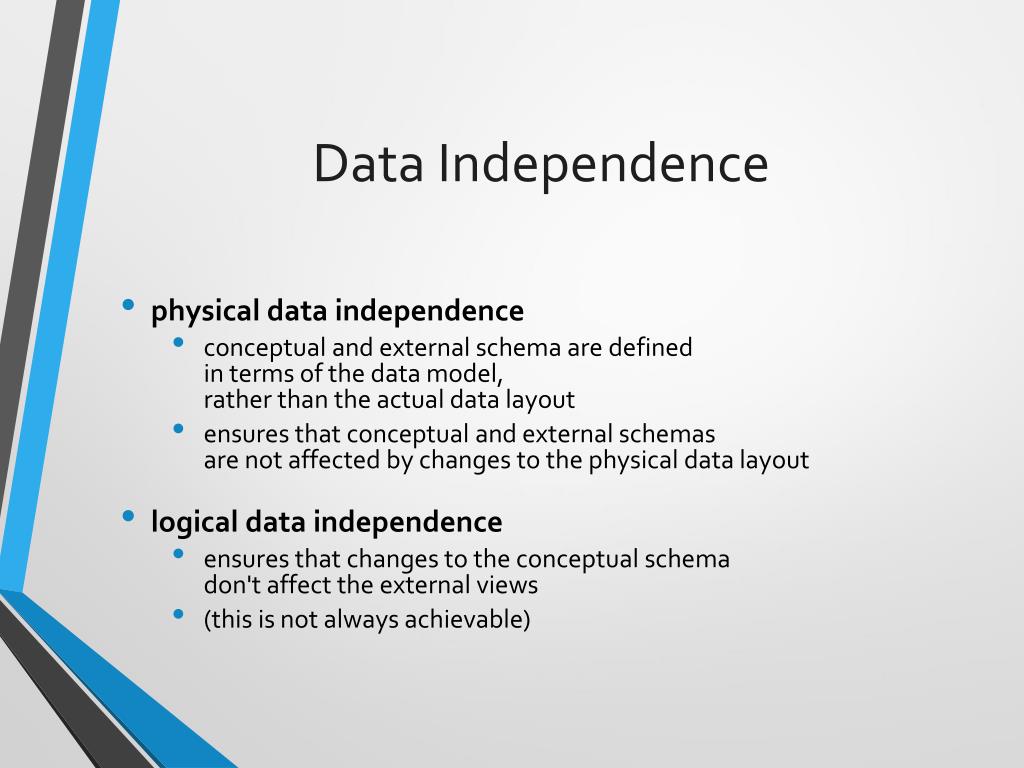 Data Independence

• physical data independence
  • conceptual and external schema are defined in terms of the data model, rather than the actual data layout
  • ensures that conceptual and external schemas are not affected by changes to the physical data layout

• logical data independence
  • ensures that changes to the conceptual schema don't affect the external views
  • (this is not always achievable)